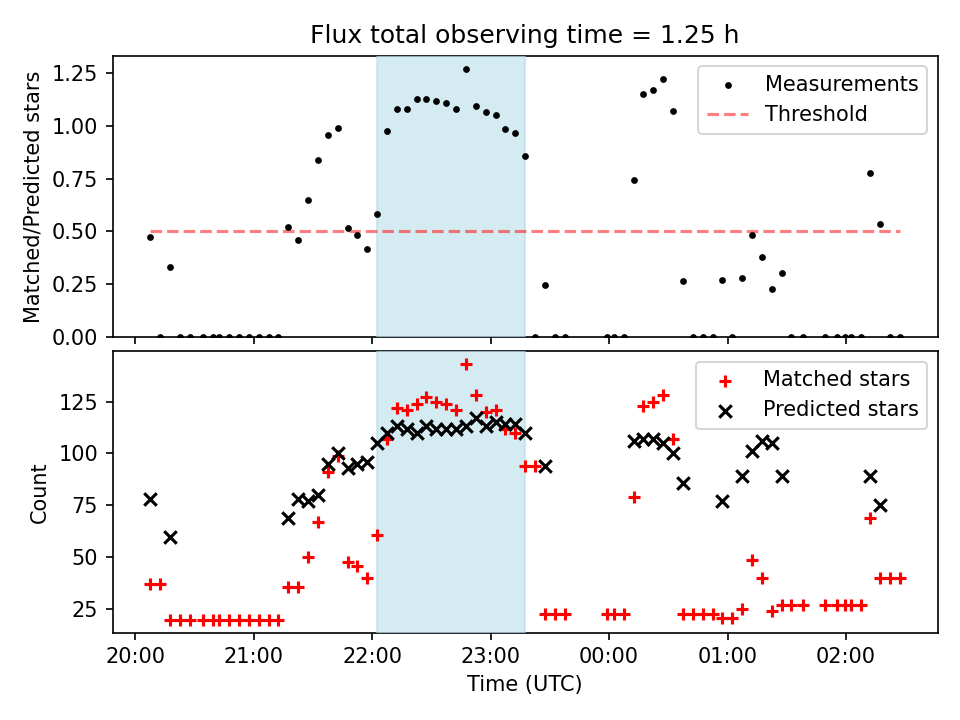 Flux total observing time = 1.25 h

Matched/Predicted stars

1.25
1.00
0.75
0.50
0.25
0.00

Measurements
Threshold

Count

125
100
75
50
25

Matched stars
Predicted stars

20:00 21:00 22:00 23:00 00:00 01:00 02:00

Time (UTC)